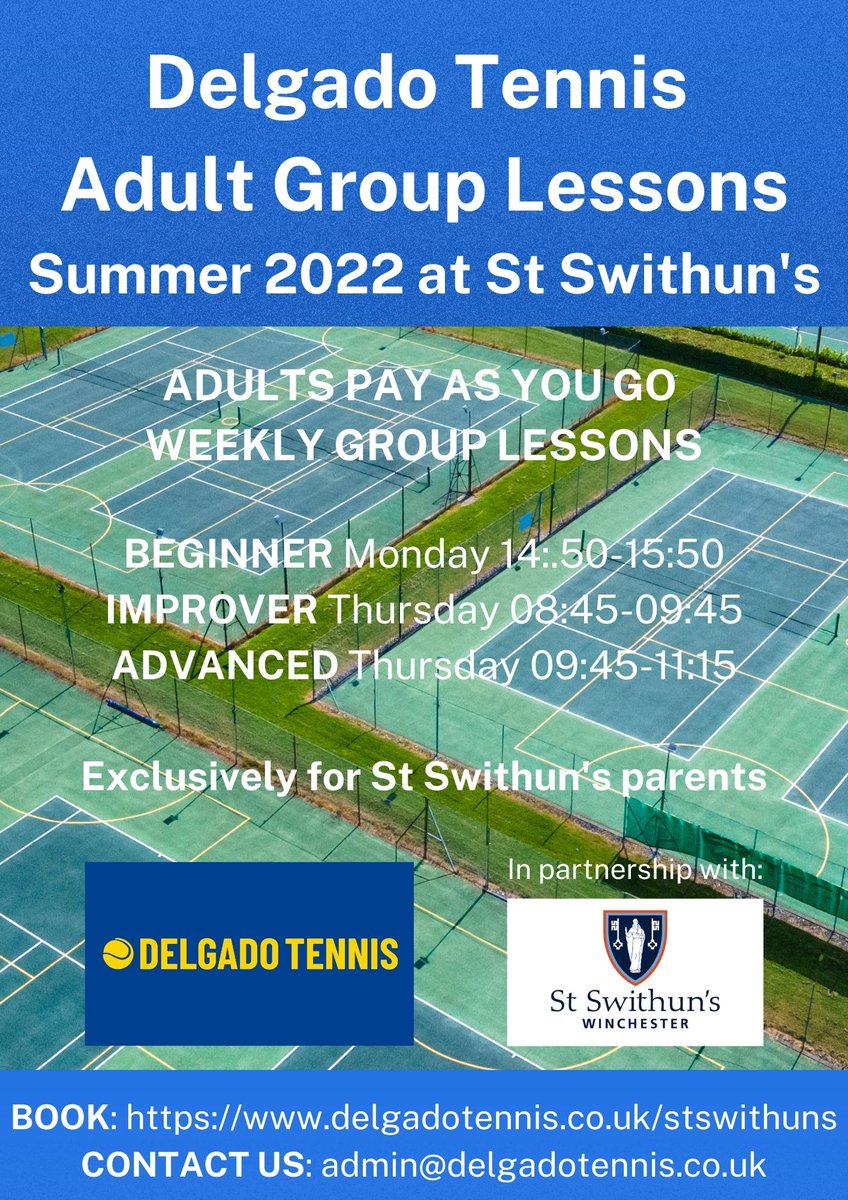 Delgado Tennis
Adult Group Lessons
Summer 2022 at St Swithun's

ADULTS PAY AS YOU GO
WEEKLY GROUP LESSONS

BEGINNER Monday 14:.50-15:50
IMPROVER Thursday 08:45-09:45
ADVANCED Thursday 09:45-11:15

Exclusively for St Swithun's parents

DELGADO TENNIS

In partnership with:

St Swithun's
WINCHESTER

BOOK: https://www.delgadotennis.co.uk/stswithuns
CONTACT US: admin@delgadotennis.co.uk